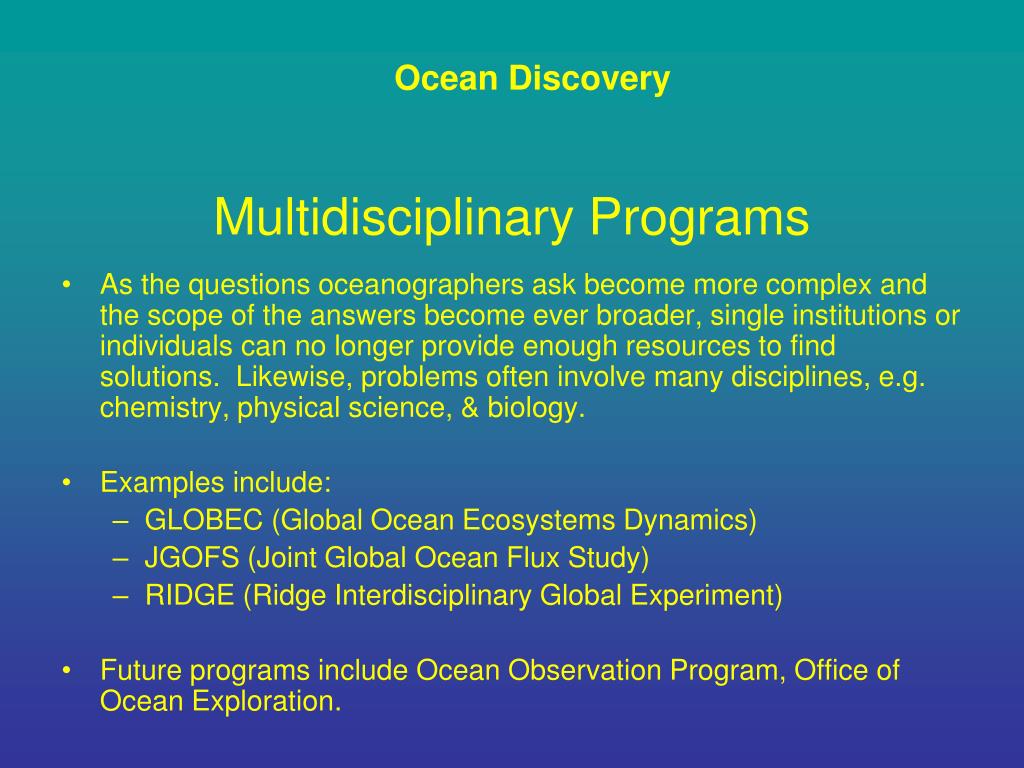 Ocean Discovery

Multidisciplinary Programs

• As the questions oceanographers ask become more complex and the scope of the answers become ever broader, single institutions or individuals can no longer provide enough resources to find solutions. Likewise, problems often involve many disciplines, e.g. chemistry, physical science, & biology.

• Examples include:
– GLOBEC (Global Ocean Ecosystems Dynamics)
– JGOFS (Joint Global Ocean Flux Study)
– RIDGE (Ridge Interdisciplinary Global Experiment)

• Future programs include Ocean Observation Program, Office of Ocean Exploration.